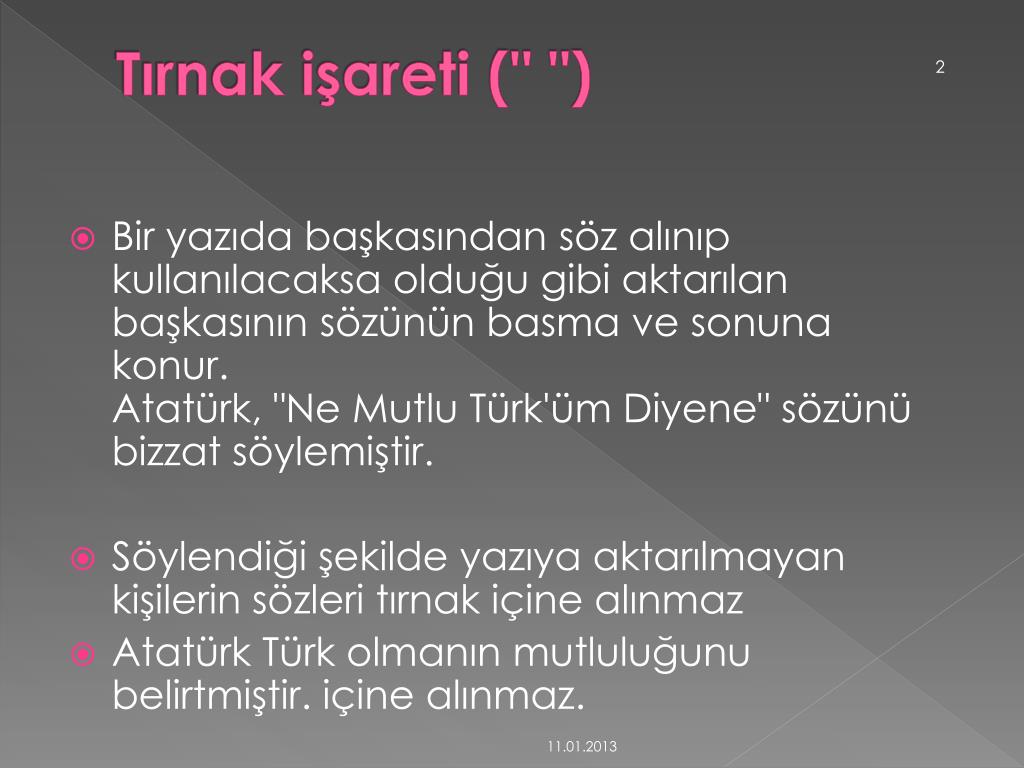 Tırnak işareti (" ")

2

Bir yazıda başkasından söz alınıp kullanılacaksa olduğu gibi aktarılan başkasının sözünün basma ve sonuna konur.
Atatürk, "Ne Mutlu Türk'üm Diyene" sözünü bizzat söylemiştir.

Söylendiği şekilde yazıya aktarılmayan kişilerin sözleri tırnak içine alınmaz

Atatürk Türk olmanın mutluluğunu belirtmiştir. içine alınmaz.

11.01.2013